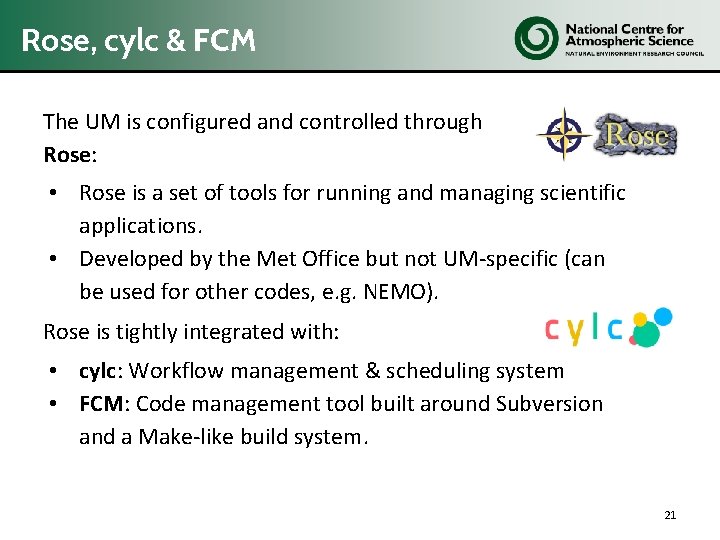 Rose, cylc & FCM

National Centre for Atmospheric Science
NATURAL ENVIRONMENT RESEARCH COUNCIL

The UM is configured and controlled through **Rose**:

Rose

• Rose is a set of tools for running and managing scientific applications.
• Developed by the Met Office but not UM-specific (can be used for other codes, e.g. NEMO).

Rose is tightly integrated with:

cylc

• **cylc**: Workflow management & scheduling system
• **FCM**: Code management tool built around Subversion and a Make-like build system.

21